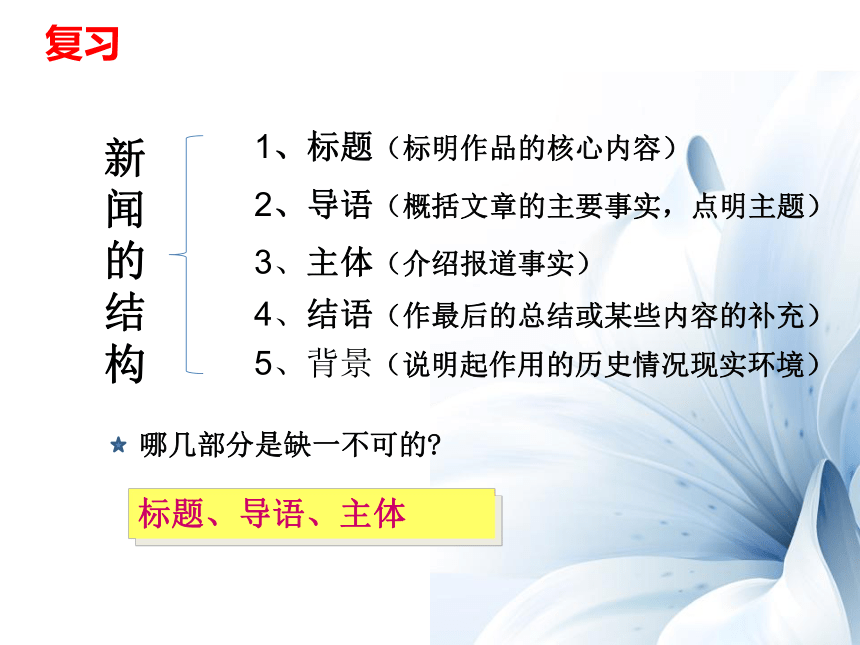 复习

新闻的结构

1、标题（标明作品的核心内容）
2、导语（概括文章的主要事实，点明主题）
3、主体（介绍报道事实）
4、结语（作最后的总结或某些内容的补充）
5、背景（说明起作用的历史情况现实环境）

★ 哪几部分是缺一不可的?

标题、导语、主体